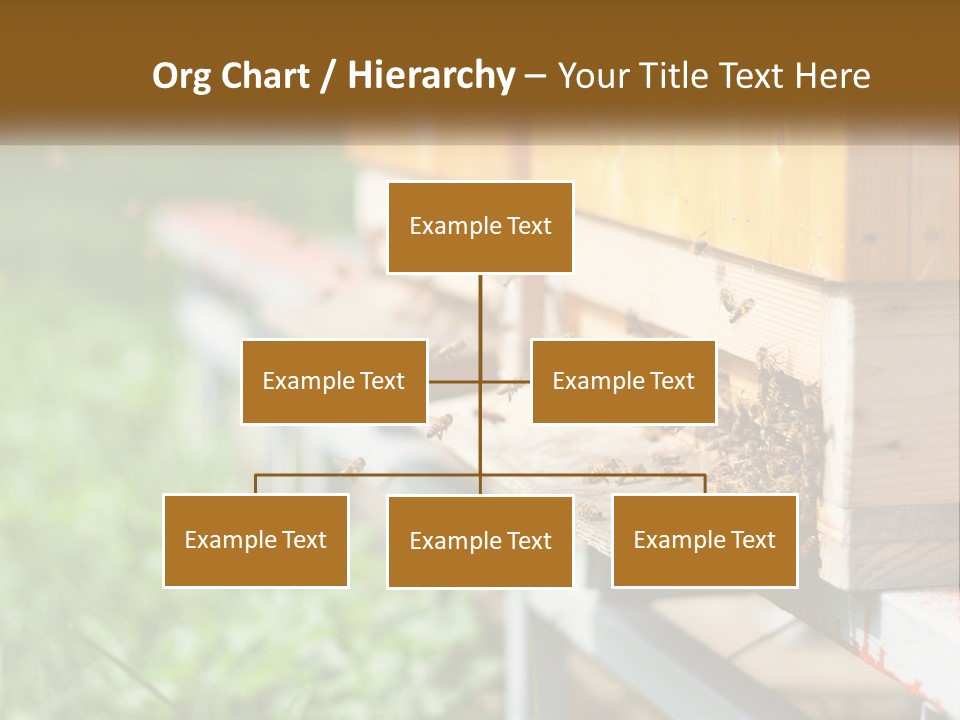 Org Chart / Hierarchy – Your Title Text Here

Example Text

Example Text

Example Text

Example Text

Example Text

Example Text